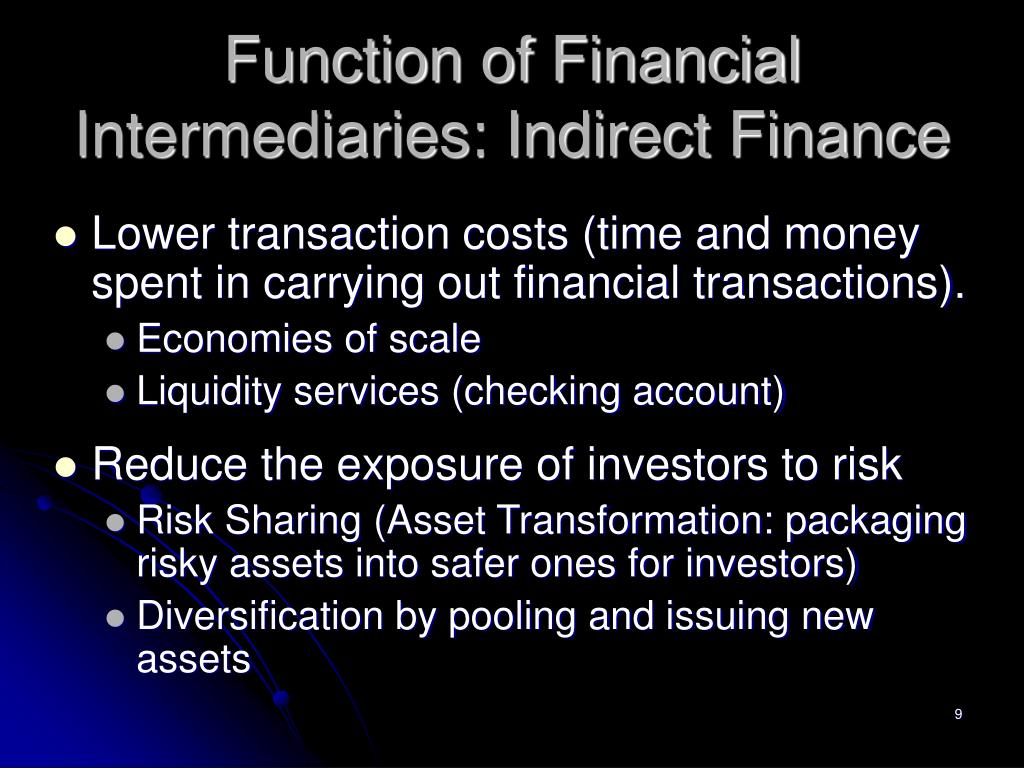 Function of Financial Intermediaries: Indirect Finance

- Lower transaction costs (time and money spent in carrying out financial transactions).
  - Economies of scale
  - Liquidity services (checking account)
- Reduce the exposure of investors to risk
  - Risk Sharing (Asset Transformation: packaging risky assets into safer ones for investors)
  - Diversification by pooling and issuing new assets

9